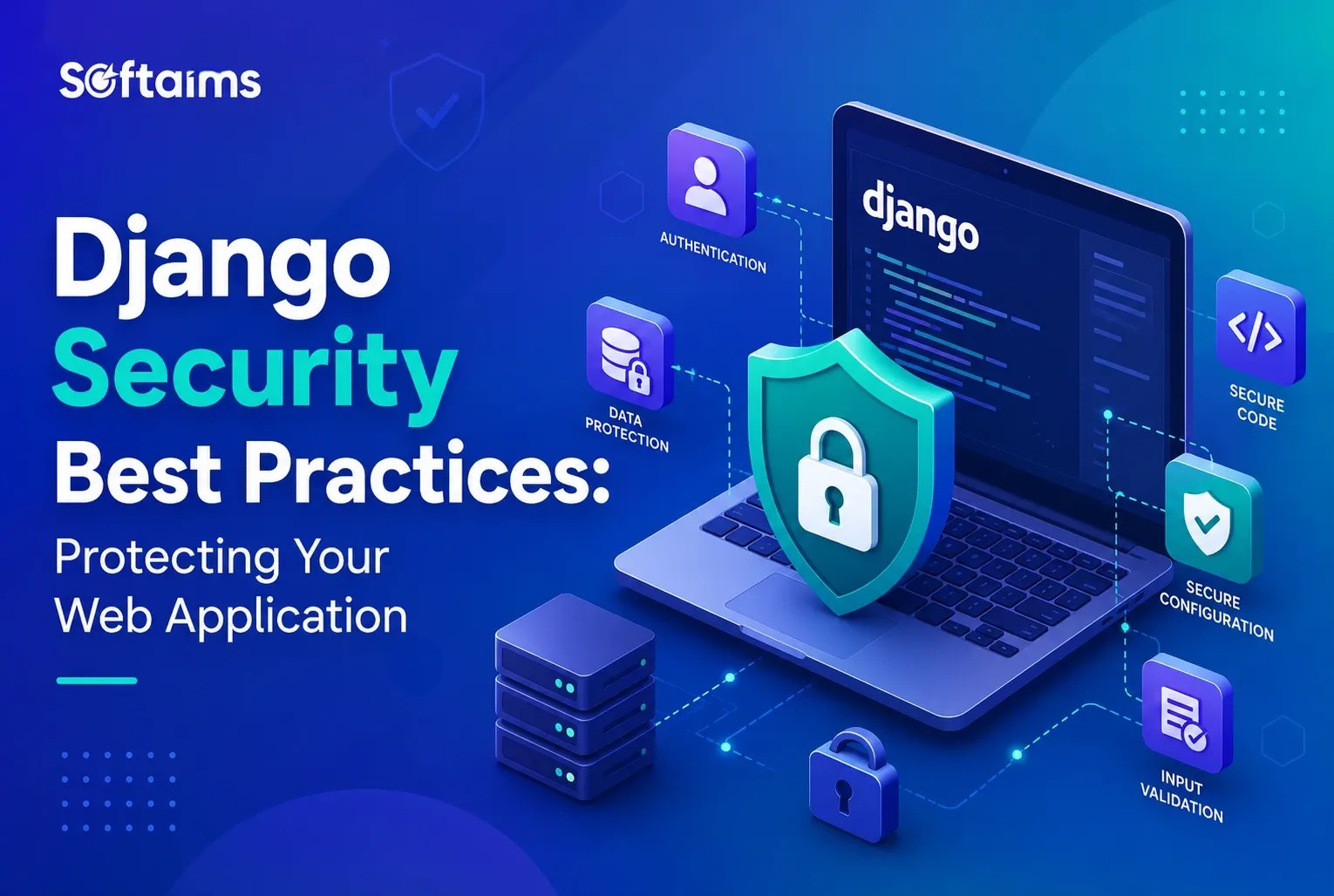 Softaims

Django Security Best Practices: Protecting Your Web Application

AUTHENTICATION

DATA PROTECTION

django

SECURE CODE

SECURE CONFIGURATION

INPUT VALIDATION